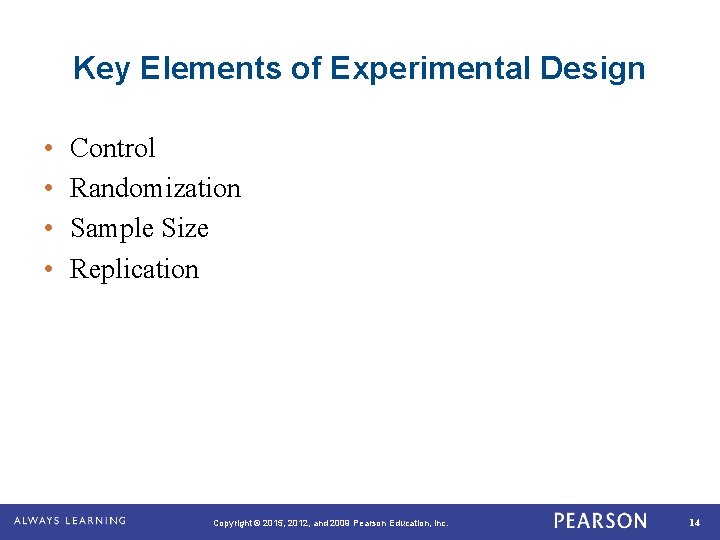 Key Elements of Experimental Design

• Control
• Randomization
• Sample Size
• Replication

ALWAYS LEARNING

Copyright © 2015, 2012, and 2009 Pearson Education, Inc.

PEARSON

14